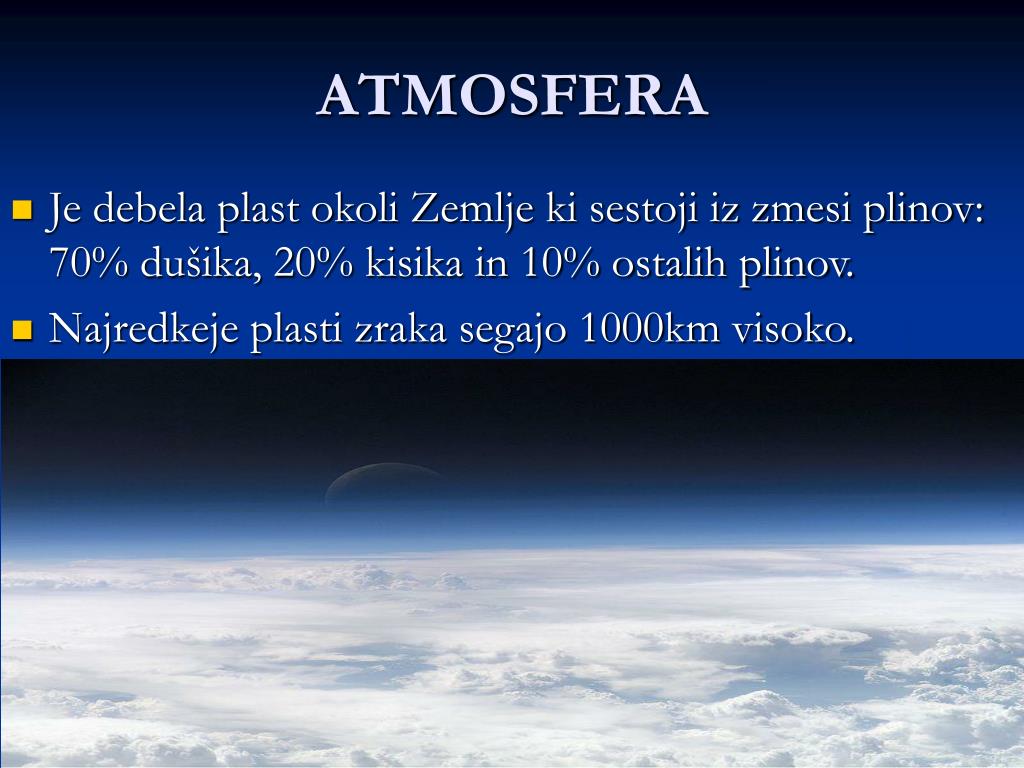 ATMOSFERA

Je debela plast okoli Zemlje ki sestoji iz zmesi plinov: 70% dušika, 20% kisika in 10% ostalih plinov.

Najredkeje plasti zraka segajo 1000km visoko.